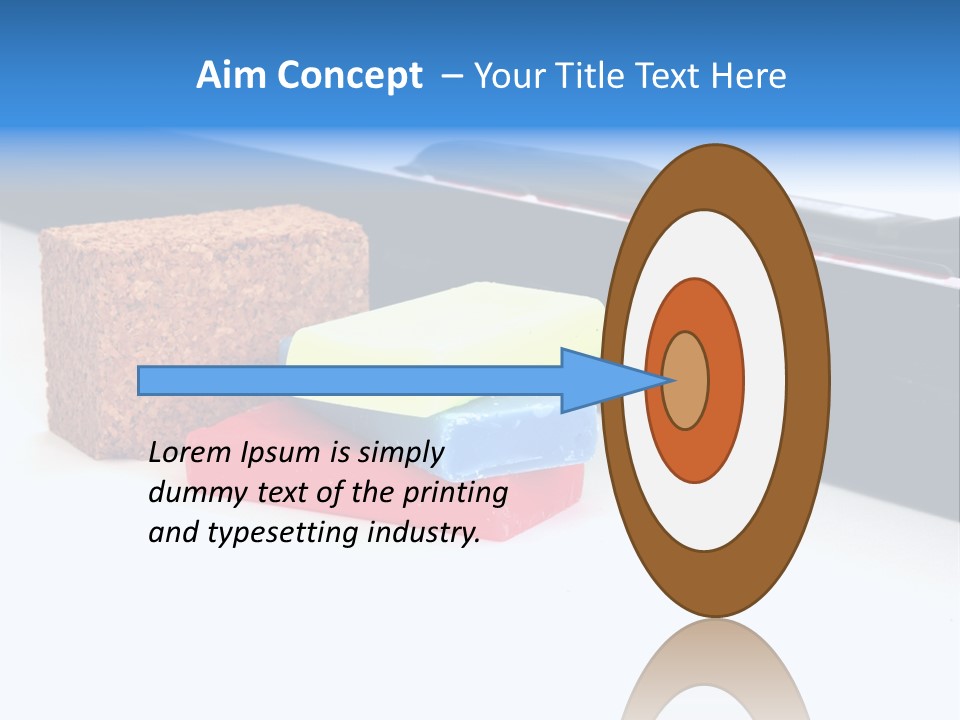 Aim Concept – Your Title Text Here

Lorem Ipsum is simply dummy text of the printing and typesetting industry.